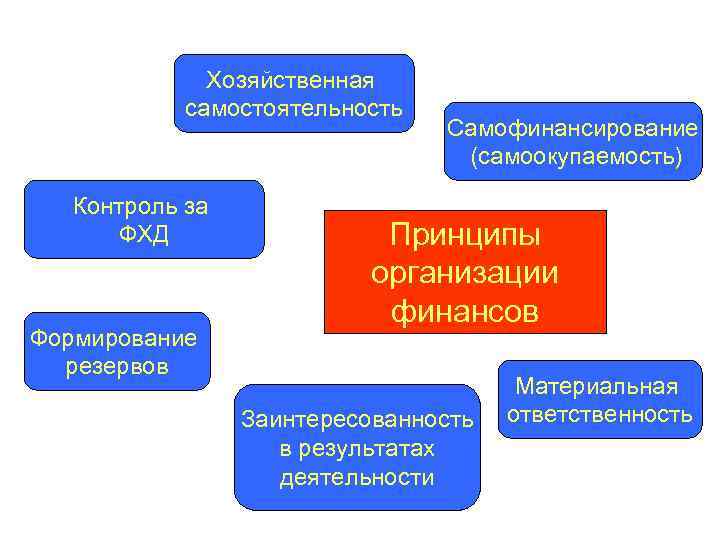 Хозяйственная самостоятельность

Самофинансирование (самоокупаемость)

Контроль за ФХД

Принципы организации финансов

Формирование резервов

Материальная ответственность

Заинтересованность в результатах деятельности